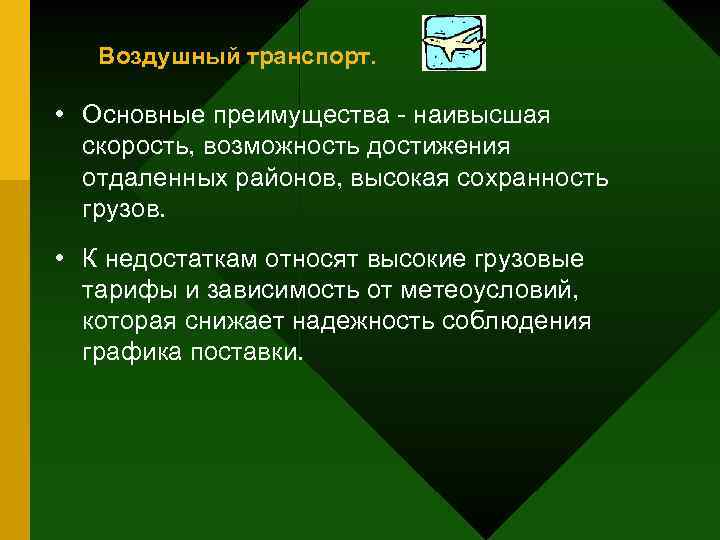 Воздушный транспорт.

• Основные преимущества - наивысшая скорость, возможность достижения отдаленных районов, высокая сохранность грузов.

• К недостаткам относят высокие грузовые тарифы и зависимость от метеоусловий, которая снижает надежность соблюдения графика поставки.